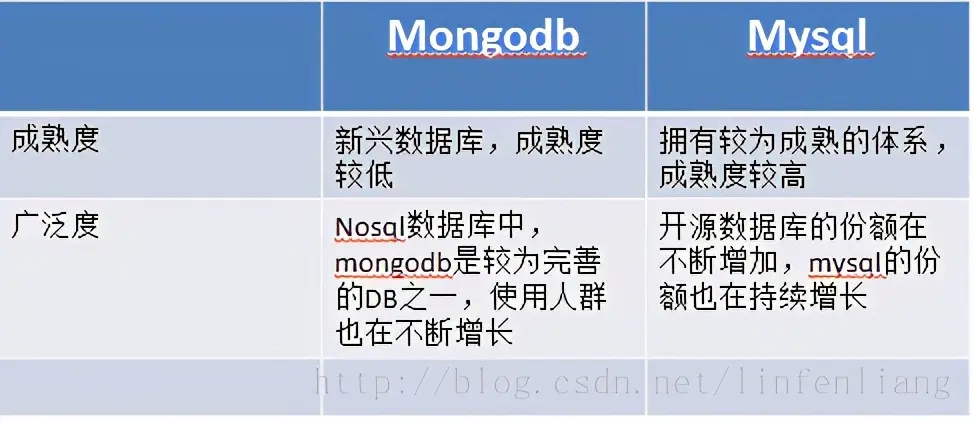 |  | Mongodb | Mysql |
|---|---|---|
| 成熟度 | 新兴数据库，成熟度较低 | 拥有较为成熟的体系，成熟度较高 |
| 广泛度 | Nosql数据库中，mongodb是较为完善的DB之一，使用人群也在不断增长 | 开源数据库的份额在不断增加，mysql的份额也在持续增长 |
|  |  |  |

http://blog.csdn.net/linfenliang